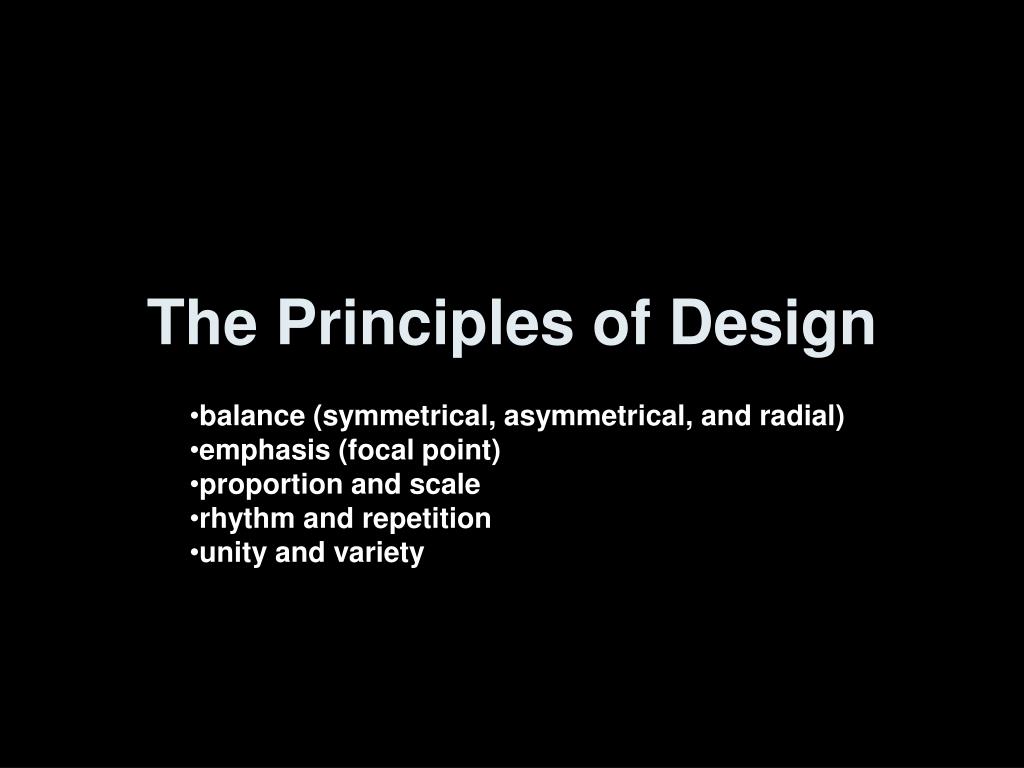 The Principles of Design

•balance (symmetrical, asymmetrical, and radial)
•emphasis (focal point)
•proportion and scale
•rhythm and repetition
•unity and variety